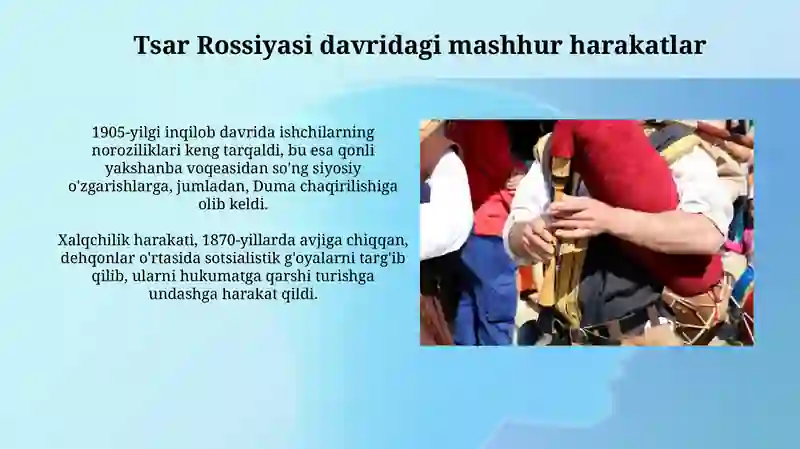 Tsar Rossiyasi davridagi mashhur harakatlar

1905-yilgi inqilob davrida ishchilarning noroziliklari keng tarqaldi, bu esa qonli yakshanba voqeasidan so'ng siyosiy o'zgarishlarga, jumladan, Duma chaqirilishiga olib keldi.

Xalqchilik harakati, 1870-yillarda avjiga chiqqan, dehqonlar o'rtasida sotsialistik g'oyalarni targ'ib qilib, ularni hukumatga qarshi turishga undashga harakat qildi.